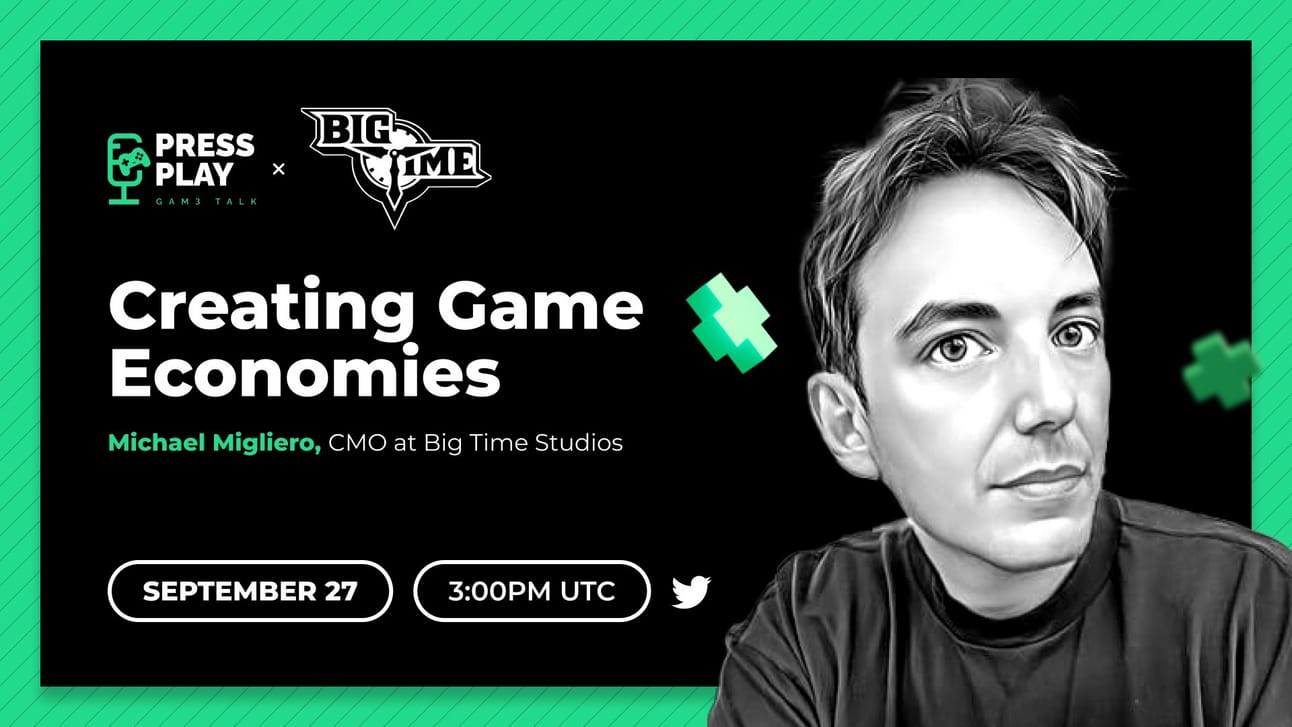 PRESS PLAY
GAM3 TALK
×
BIG TIME

Creating Game Economies

Michael Migliero, CMO at Big Time Studios

SEPTEMBER 27

3:00PM UTC